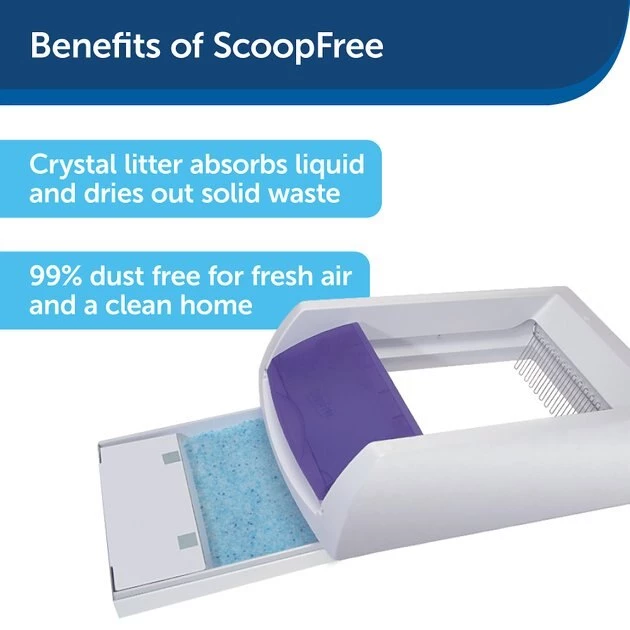 Benefits of ScoopFree

Crystal litter absorbs liquid and dries out solid waste

99% dust free for fresh air and a clean home